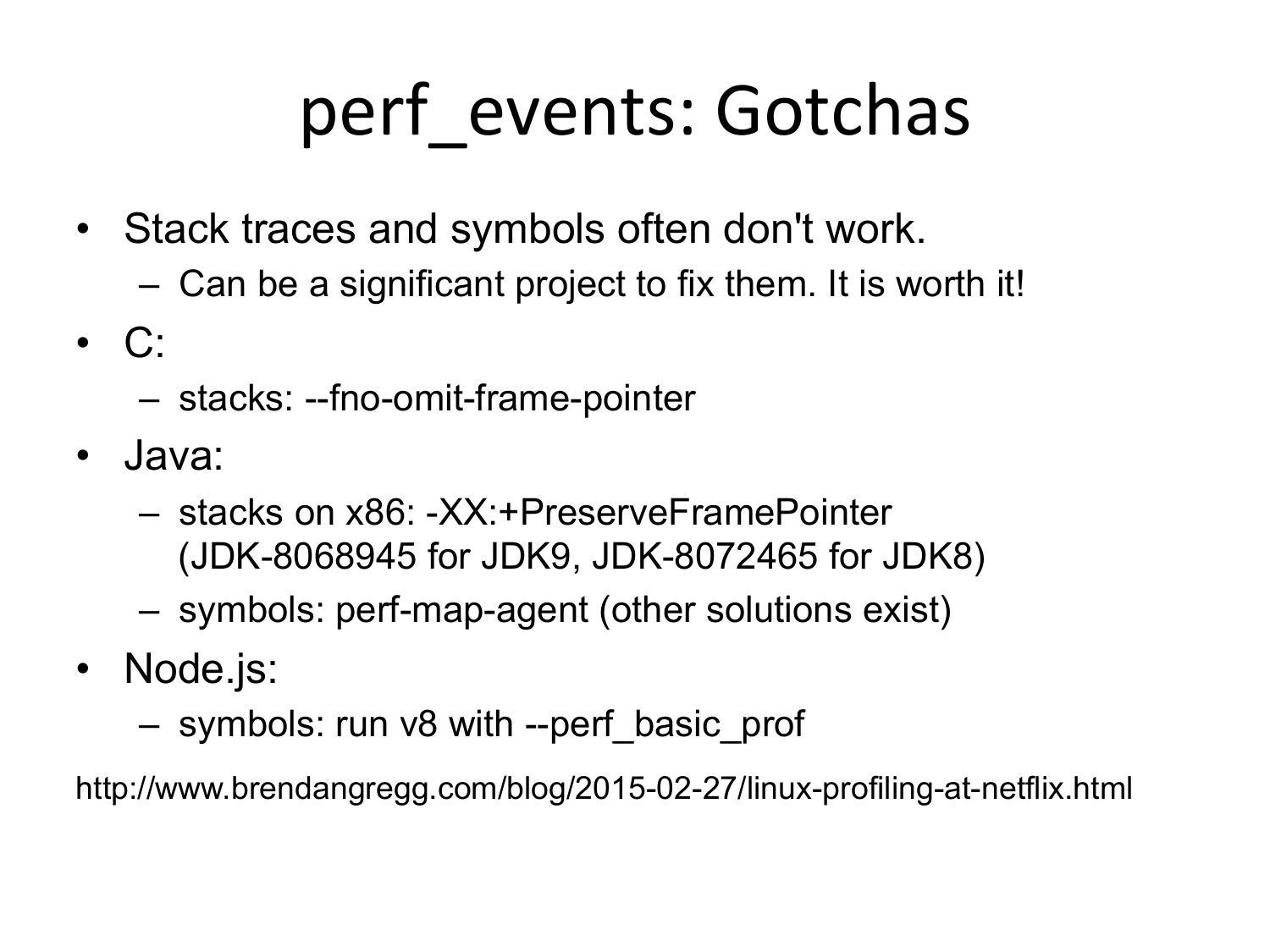 perf_events: Gotchas

• Stack traces and symbols often don't work.
  – Can be a significant project to fix them. It is worth it!
• C:
  – stacks: --fno-omit-frame-pointer
• Java:
  – stacks on x86: -XX:+PreserveFramePointer (JDK-8068945 for JDK9, JDK-8072465 for JDK8)
  – symbols: perf-map-agent (other solutions exist)
• Node.js:
  – symbols: run v8 with --perf_basic_prof

http://www.brendangregg.com/blog/2015-02-27/linux-profiling-at-netflix.html